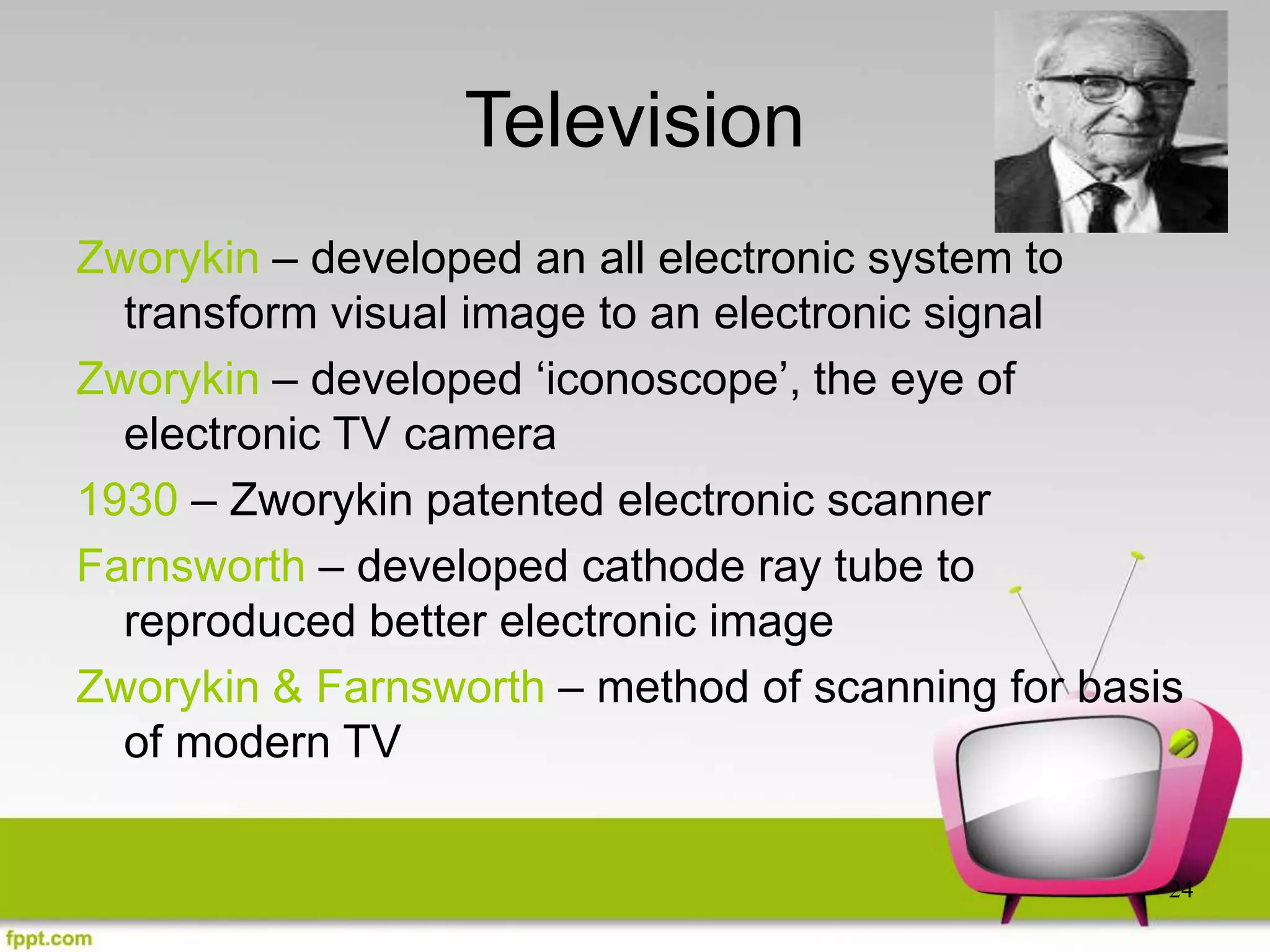 Television

Zworykin – developed an all electronic system to transform visual image to an electronic signal

Zworykin – developed ‘iconoscope’, the eye of electronic TV camera

1930 – Zworykin patented electronic scanner

Farnsworth – developed cathode ray tube to reproduced better electronic image

Zworykin & Farnsworth – method of scanning for basis of modern TV

24

fppt.com